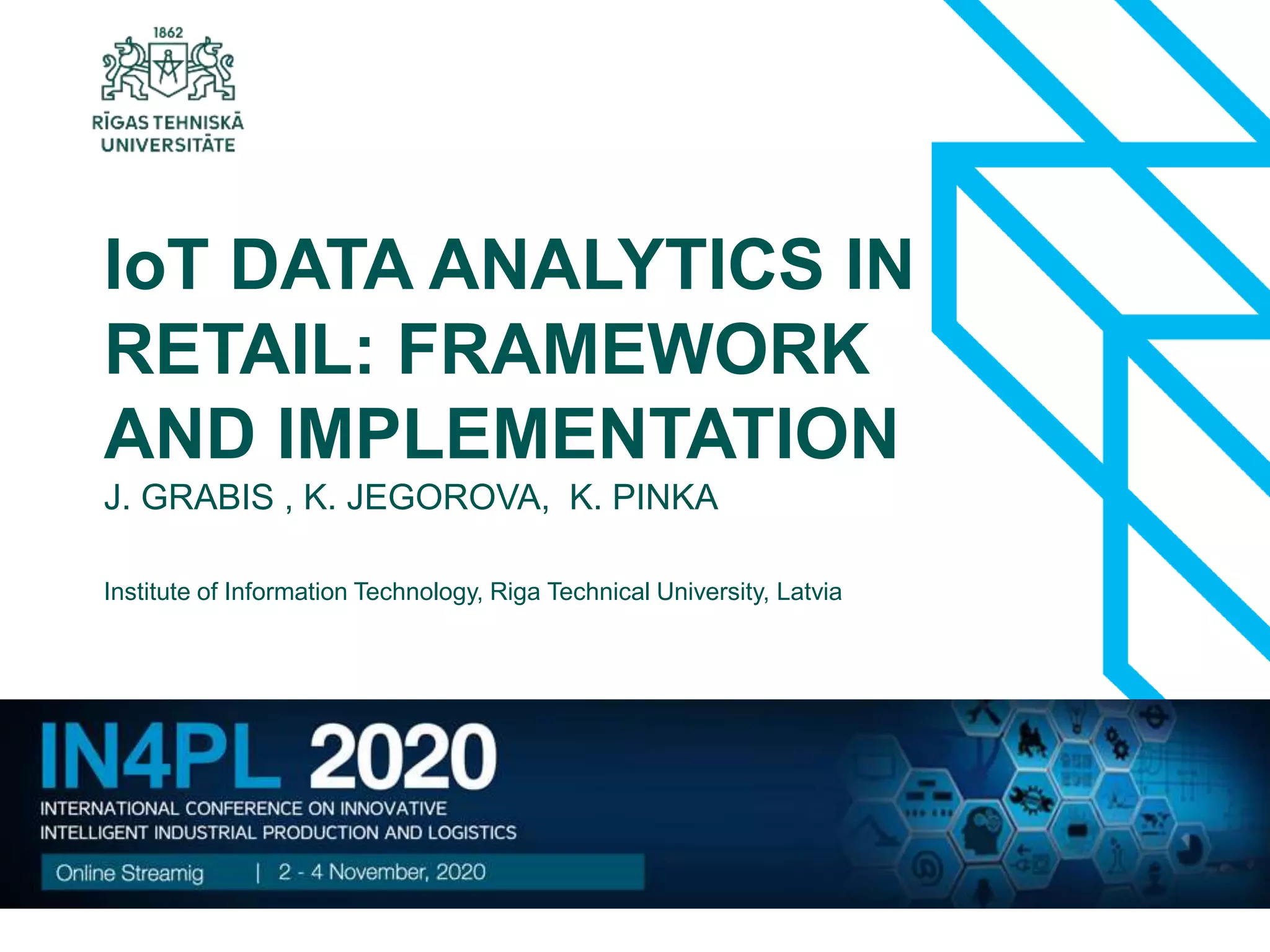 1862

RĪGAS TEHNISKĀ UNIVERSITĀTE

IoT DATA ANALYTICS IN RETAIL: FRAMEWORK AND IMPLEMENTATION

J. GRABIS , K. JEGOROVA, K. PINKA

Institute of Information Technology, Riga Technical University, Latvia

IN4PL 2020

INTERNATIONAL CONFERENCE ON INNOVATIVE INTELLIGENT INDUSTRIAL PRODUCTION AND LOGISTICS

Online Streamig | 2 - 4 November, 2020